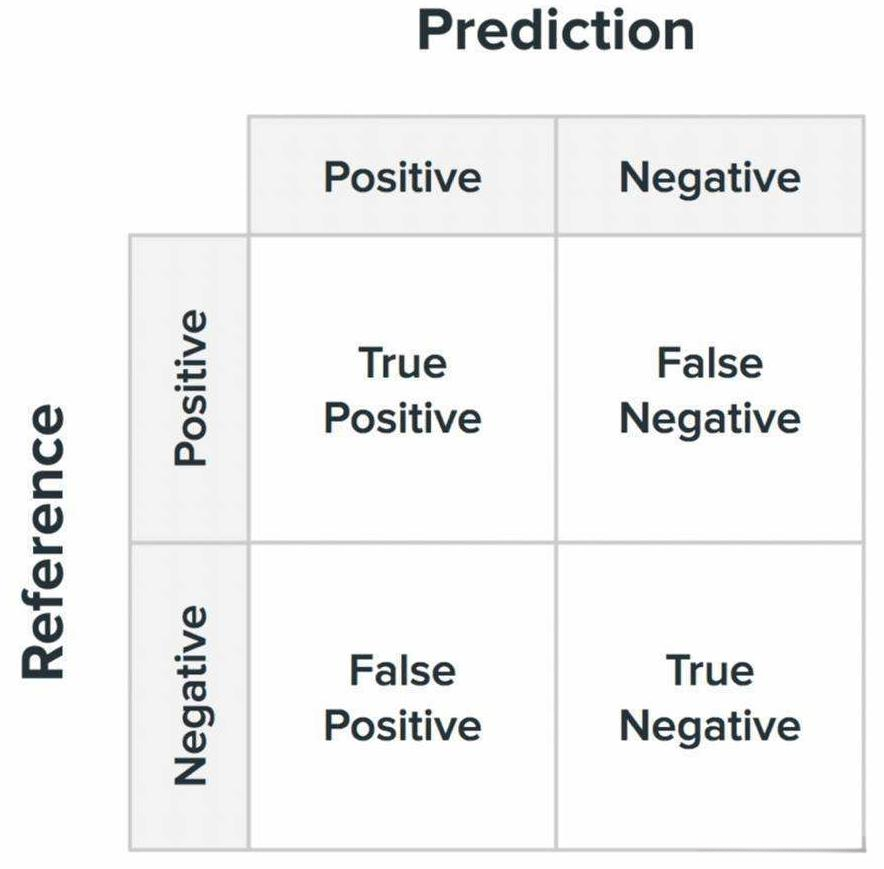 Prediction

Reference

| | Positive | Negative |
|---|---|---|
| Positive | True Positive | False Negative |
| Negative | False Positive | True Negative |